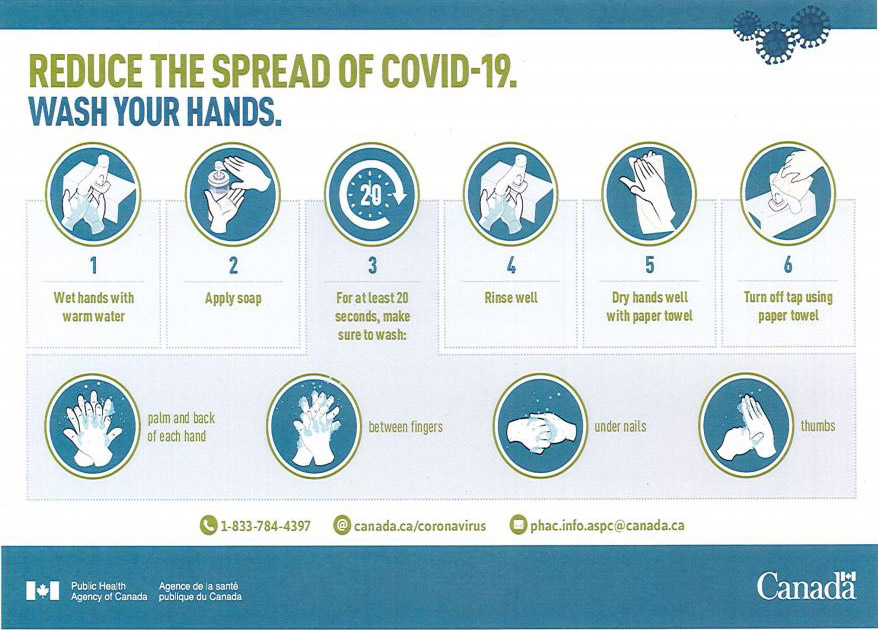 REDUCE THE SPREAD OF COVID-19.
WASH YOUR HANDS.

20

1
Wet hands with warm water

2
Apply soap

3
For at least 20 seconds, make sure to wash:

4
Rinse well

5
Dry hands well with paper towel

6
Turn off tap using paper towel

palm and back of each hand

between fingers

under nails

thumbs

1-833-784-4397 canada.ca/coronavirus phac.info.aspc@canada.ca

Public Health Agency of Canada Agence de la santé publique du Canada

Canada